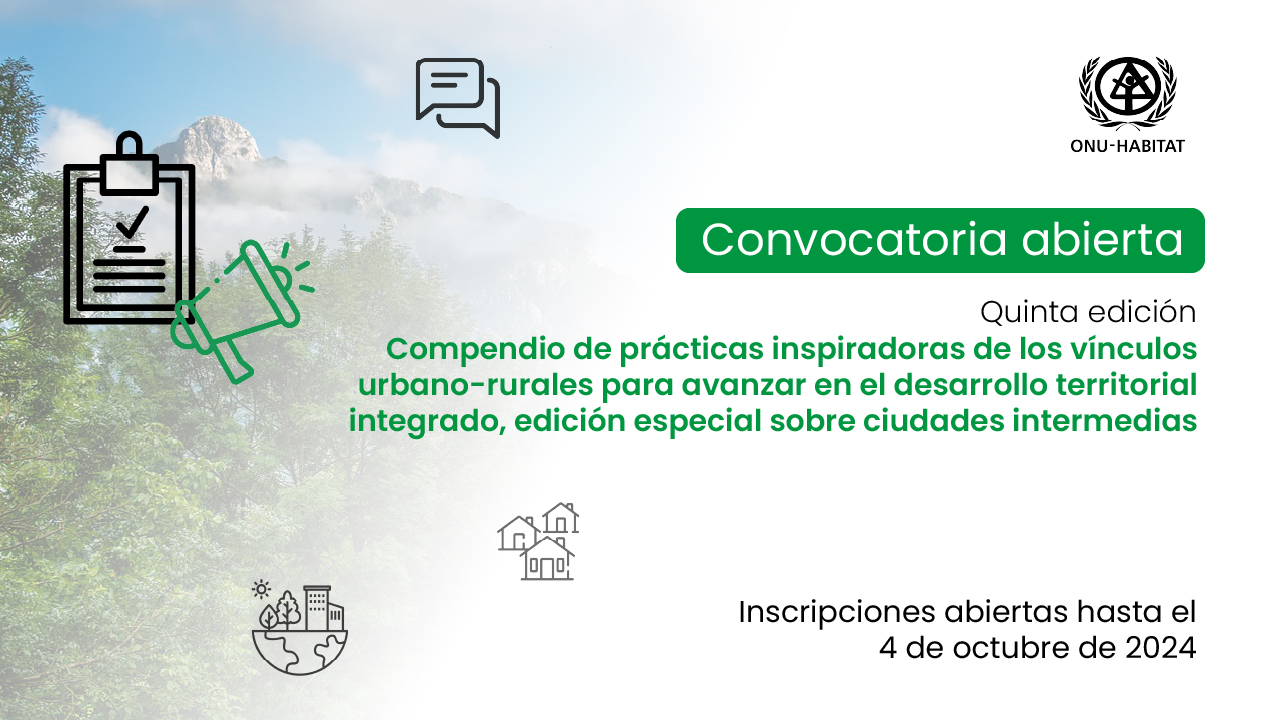 ONU-HABITAT

Convocatoria abierta

Quinta edición

Compendio de prácticas inspiradoras de los vínculos urbano-rurales para avanzar en el desarrollo territorial integrado, edición especial sobre ciudades intermedias

Inscripciones abiertas hasta el 4 de octubre de 2024